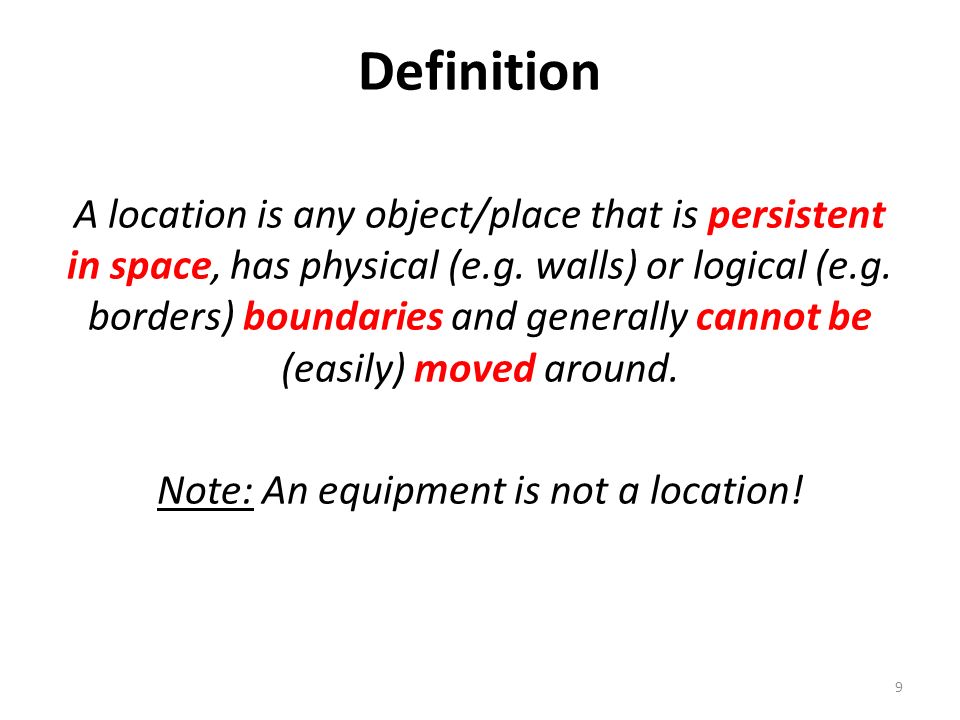 Definition

A location is any object/place that is persistent in space, has physical (e.g. walls) or logical (e.g. borders) boundaries and generally cannot be (easily) moved around.

Note: An equipment is not a location!

9